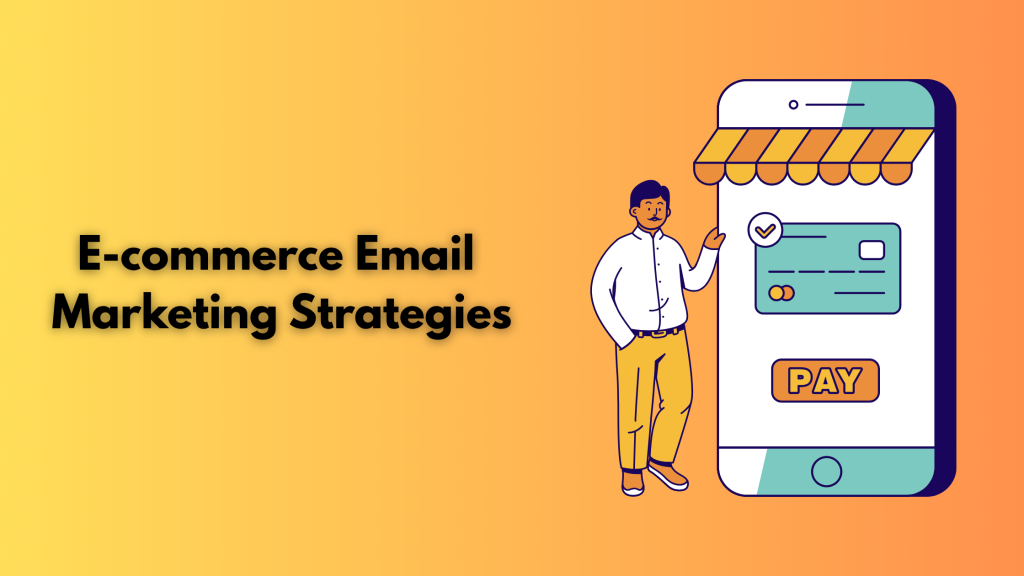 E-commerce Email Marketing Strategies

PAY